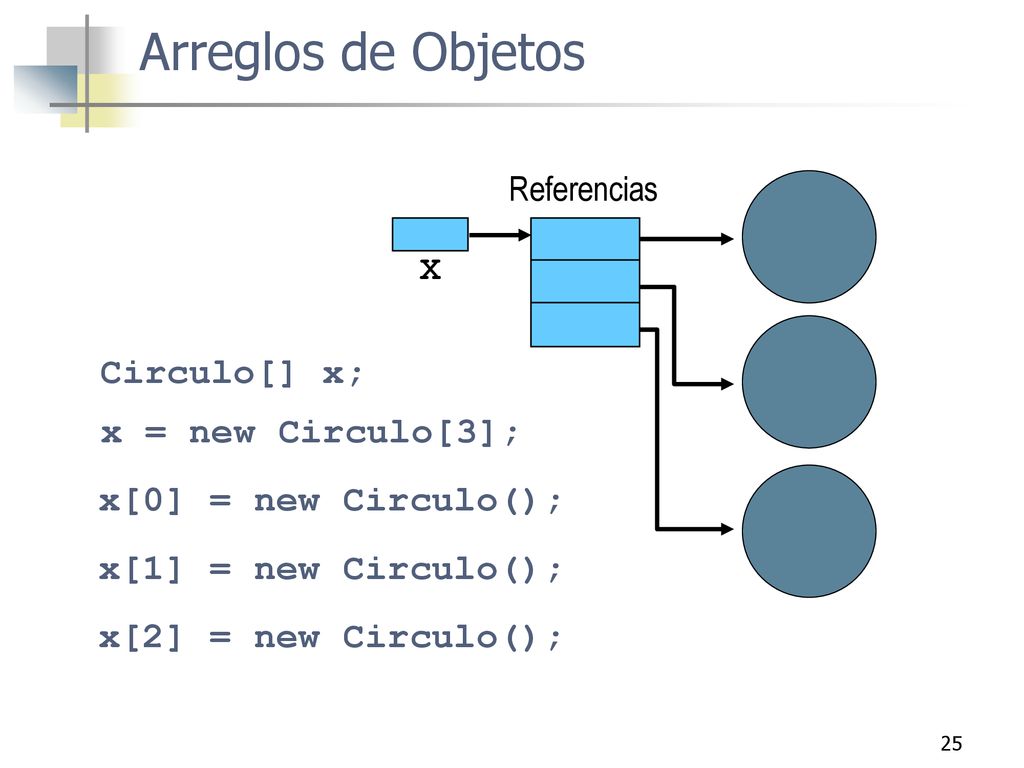 Arreglos de Objetos

Referencias

x

Circulo[] x;

x = new Circulo[3];

x[0] = new Circulo();

x[1] = new Circulo();

x[2] = new Circulo();

25